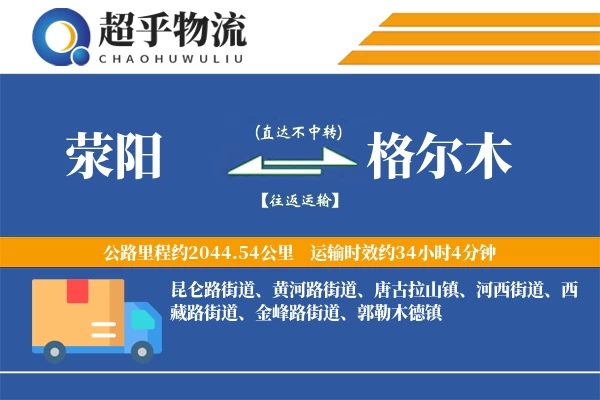 超乎物流
CHAOHUWULIU

荥阳

(直达不中转)

【往返运输】

格尔木

公路里程约2044.54公里　运输时效约34小时4分钟

昆仑路街道、黄河路街道、唐古拉山镇、河西街道、西藏路街道、金峰路街道、郭勒木德镇